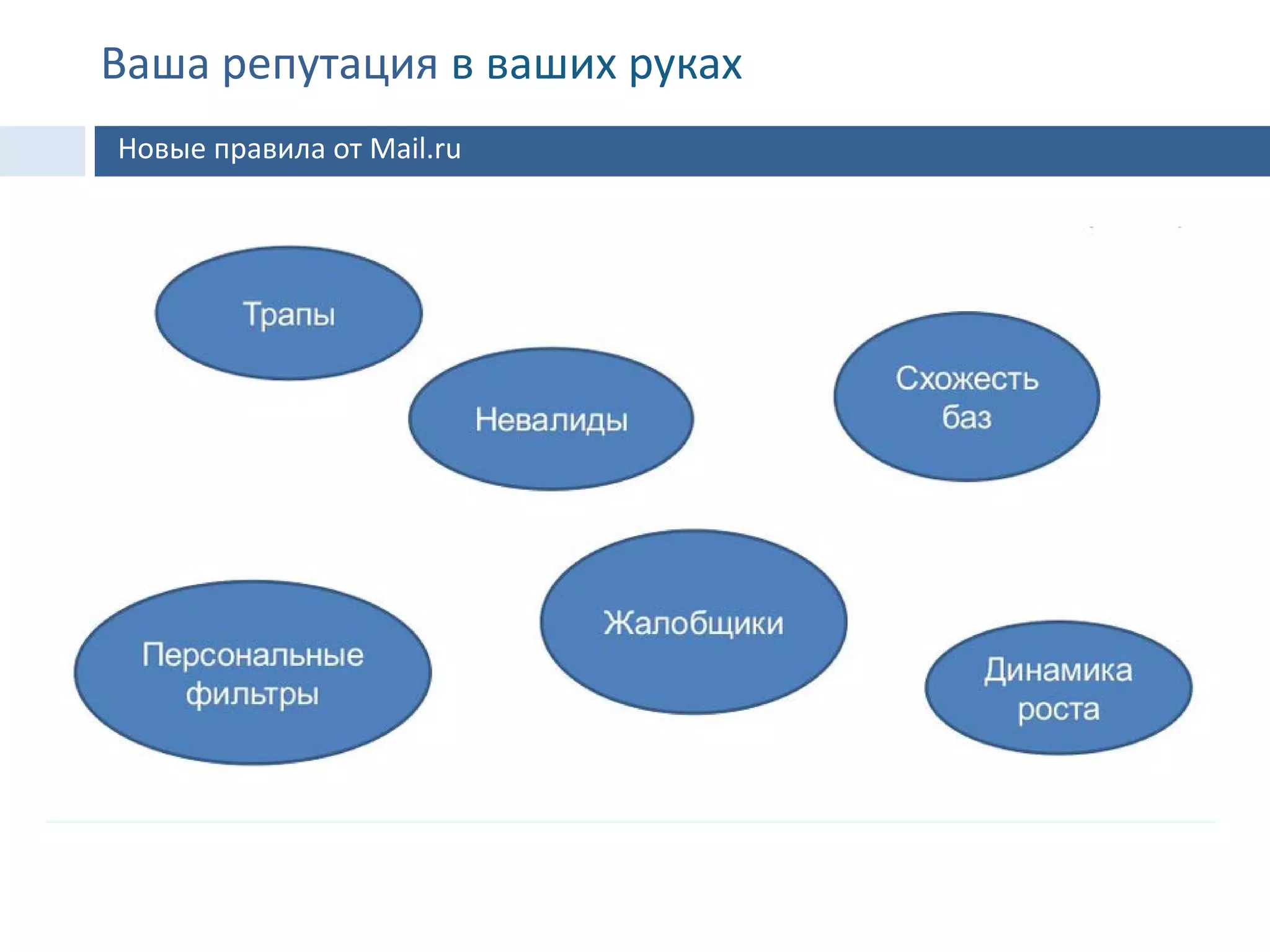 Ваша репутация в ваших руках

Новые правила от Mail.ru

Трапы

Невалиды

Схожесть баз

Персональные фильтры

Жалобщики

Динамика роста